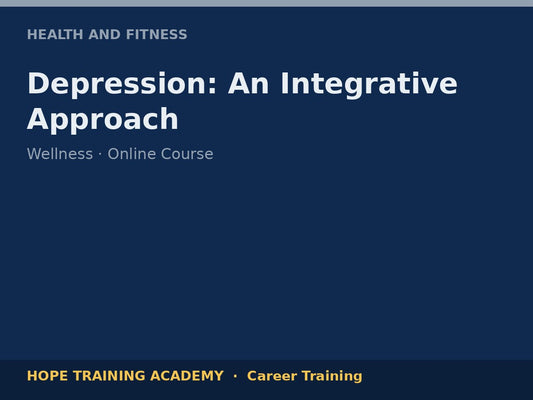 HEALTH AND FITNESS

Depression: An Integrative Approach

Wellness · Online Course

HOPE TRAINING ACADEMY · Career Training